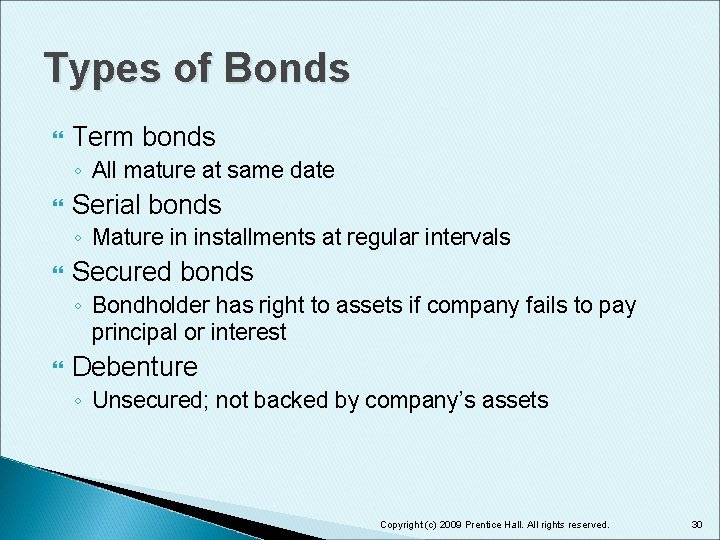 Types of Bonds

Term bonds
◦ All mature at same date

Serial bonds
◦ Mature in installments at regular intervals

Secured bonds
◦ Bondholder has right to assets if company fails to pay principal or interest

Debenture
◦ Unsecured; not backed by company's assets

Copyright (c) 2009 Prentice Hall. All rights reserved.

30